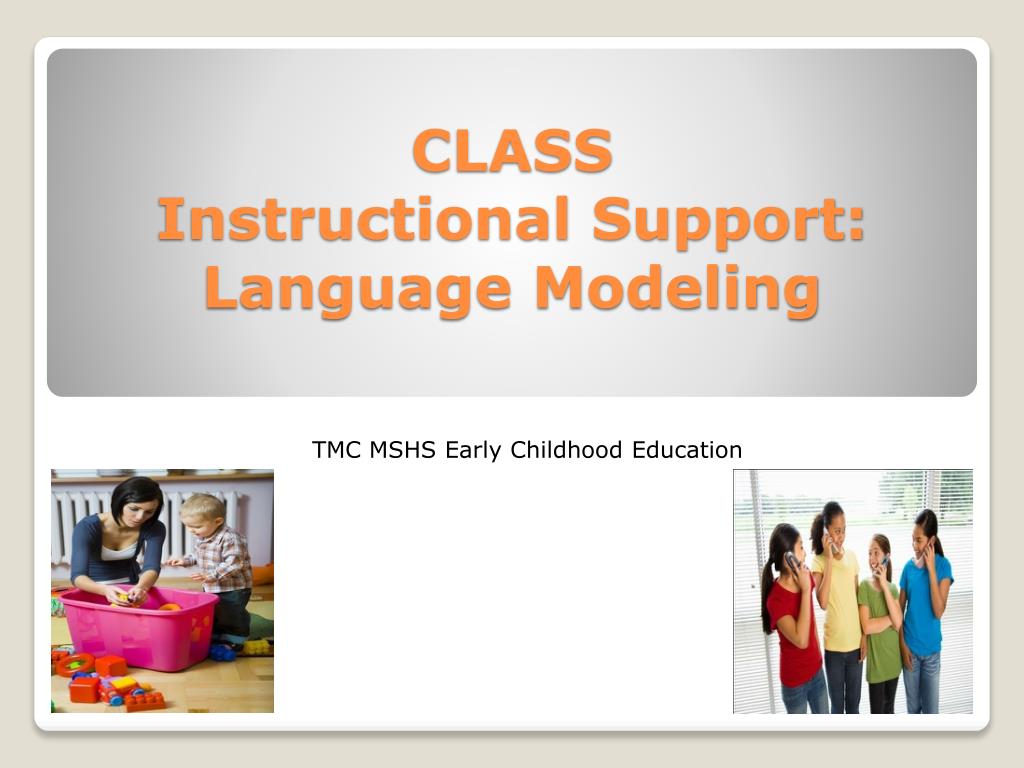 CLASS
Instructional Support:
Language Modeling

TMC MSHS Early Childhood Education